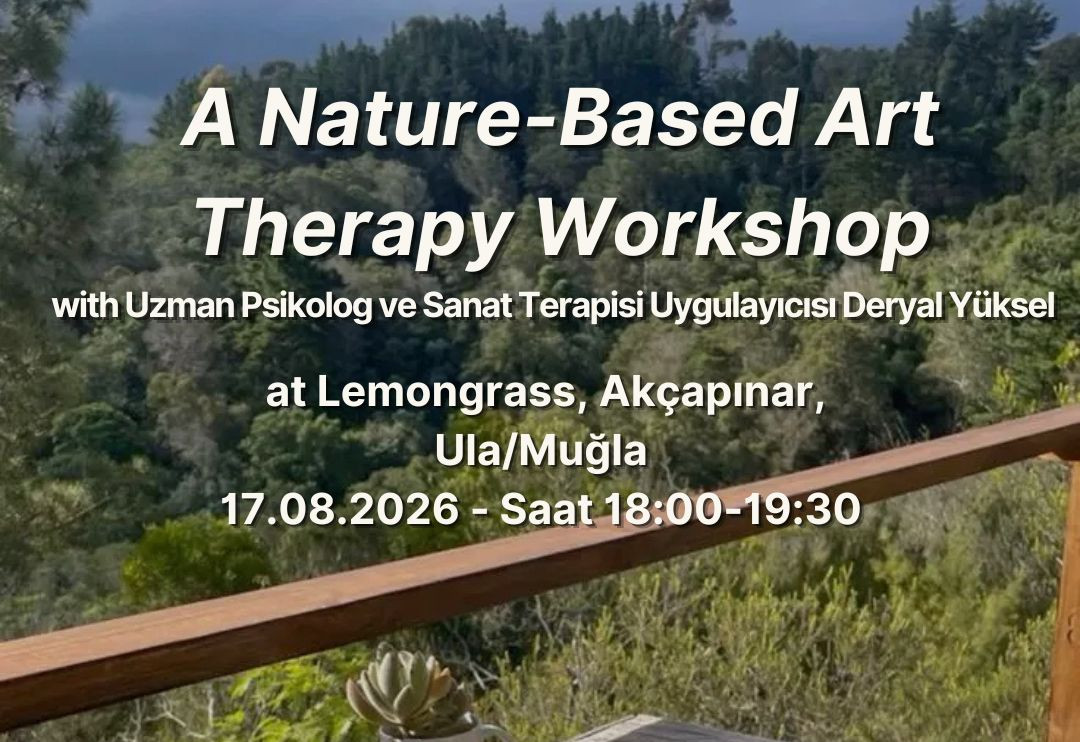 A Nature-Based Art Therapy Workshop

with Uzman Psikolog ve Sanat Terapisi Uygulayıcısı Deryal Yüksel

at Lemongrass, Akçapınar, Ula/Muğla
17.08.2026 - Saat 18:00-19:30